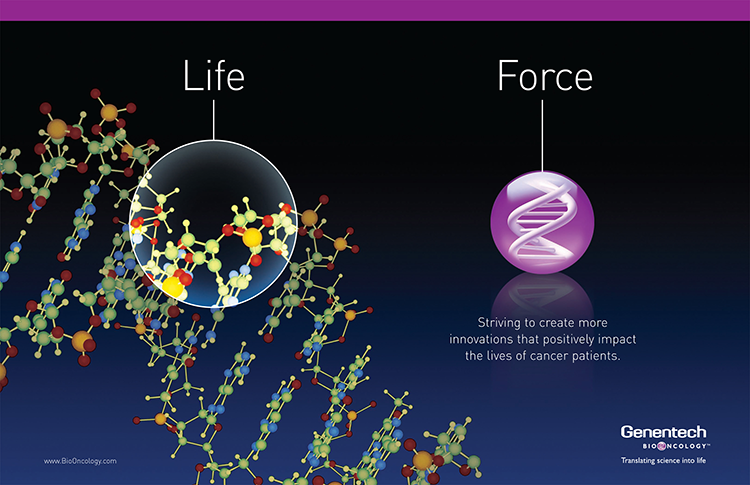 Life

Force

Striving to create more innovations that positively impact the lives of cancer patients.

www.BioOncology.com

Genentech
BIOONCOLOGY™
Translating science into life